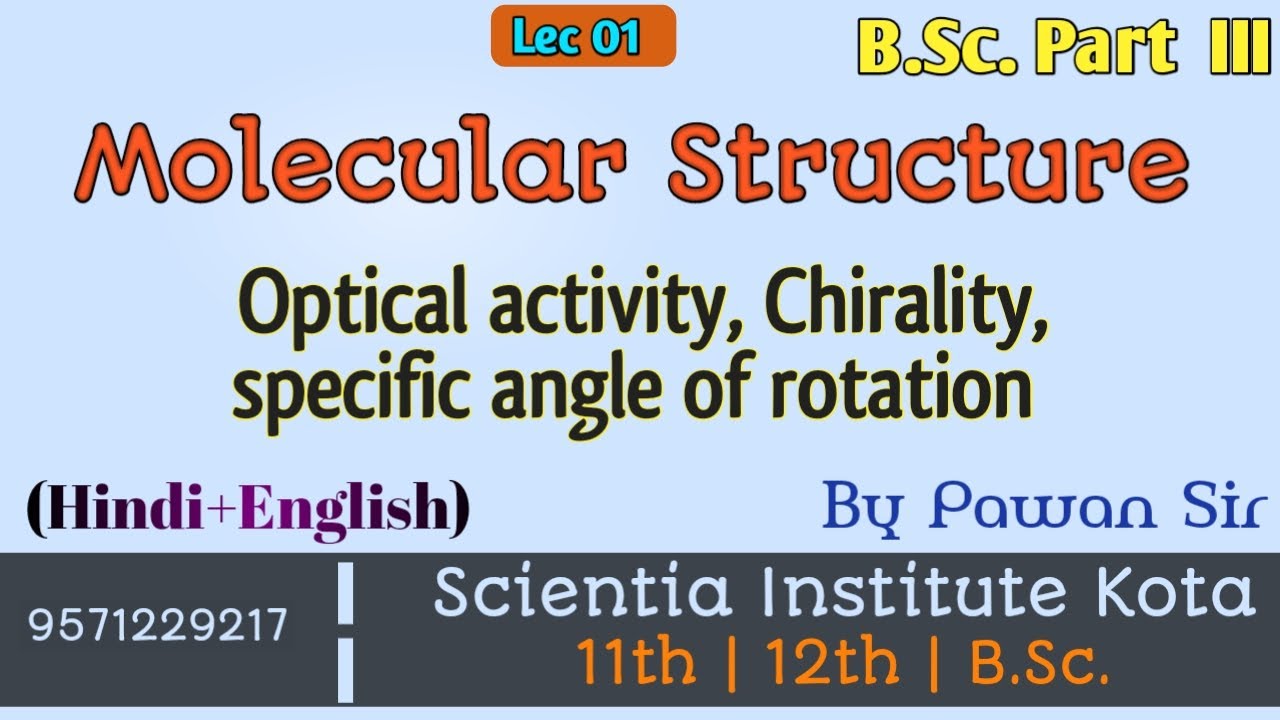 Lec 01

B.Sc. Part III

Molecular Structure

Optical activity, Chirality, specific angle of rotation

(Hindi+English)

By Pawan Sir

9571229217

Scientia Institute Kota

11th | 12th | B.Sc.